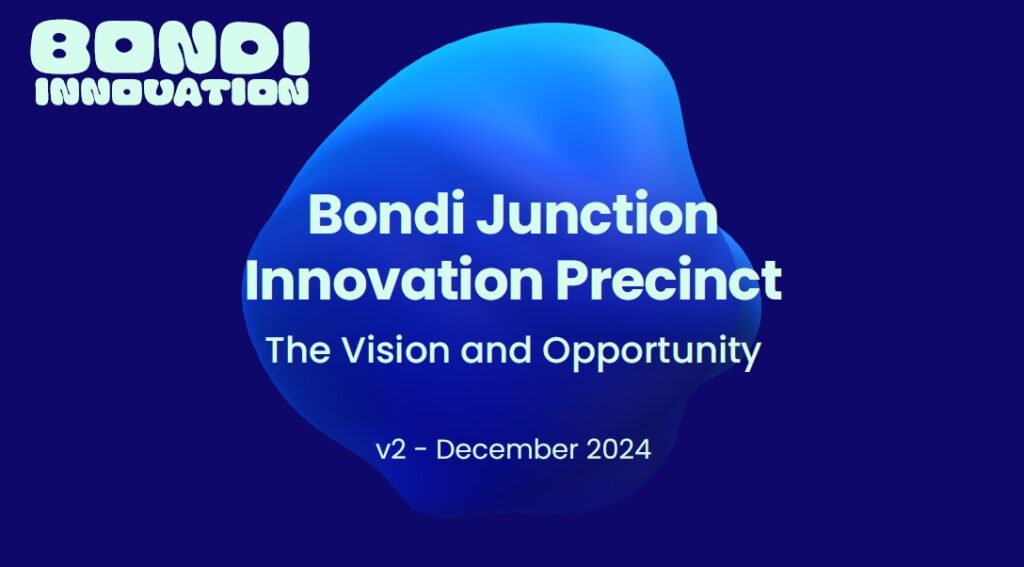 BONDI
INNOVATION

Bondi Junction Innovation Precinct

The Vision and Opportunity

v2 - December 2024